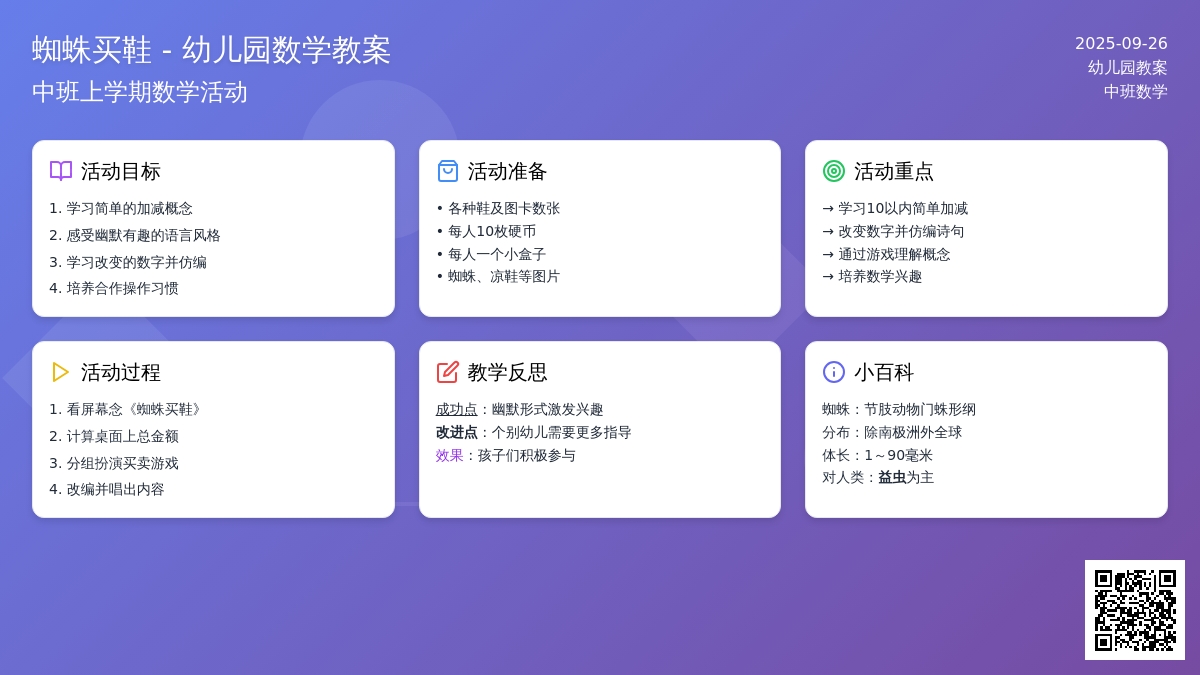 蜘蛛买鞋 - 幼儿园数学教案
中班上学期数学活动

2025-09-26
幼儿园教案
中班数学

活动目标
1. 学习简单的加减概念
2. 感受幽默有趣的语言风格
3. 学习改变的数字并仿编
4. 培养合作操作习惯

活动准备
• 各种鞋及图卡数张
• 每人10枚硬币
• 每人一个小盒子
• 蜘蛛、凉鞋等图片

活动重点
→ 学习10以内简单加减
→ 改变数字并仿编诗句
→ 通过游戏理解概念
→ 培养数学兴趣

活动过程
1. 看屏幕念《蜘蛛买鞋》
2. 计算桌面上总金额
3. 分组扮演买卖游戏
4. 改编并唱出内容

教学反思
成功点：幽默形式激发兴趣
改进点：个别幼儿需要更多指导
效果：孩子们积极参与

小百科
蜘蛛：节肢动物门蛛形纲
分布：除南极洲外全球
体长：1～90毫米
对人类：益虫为主